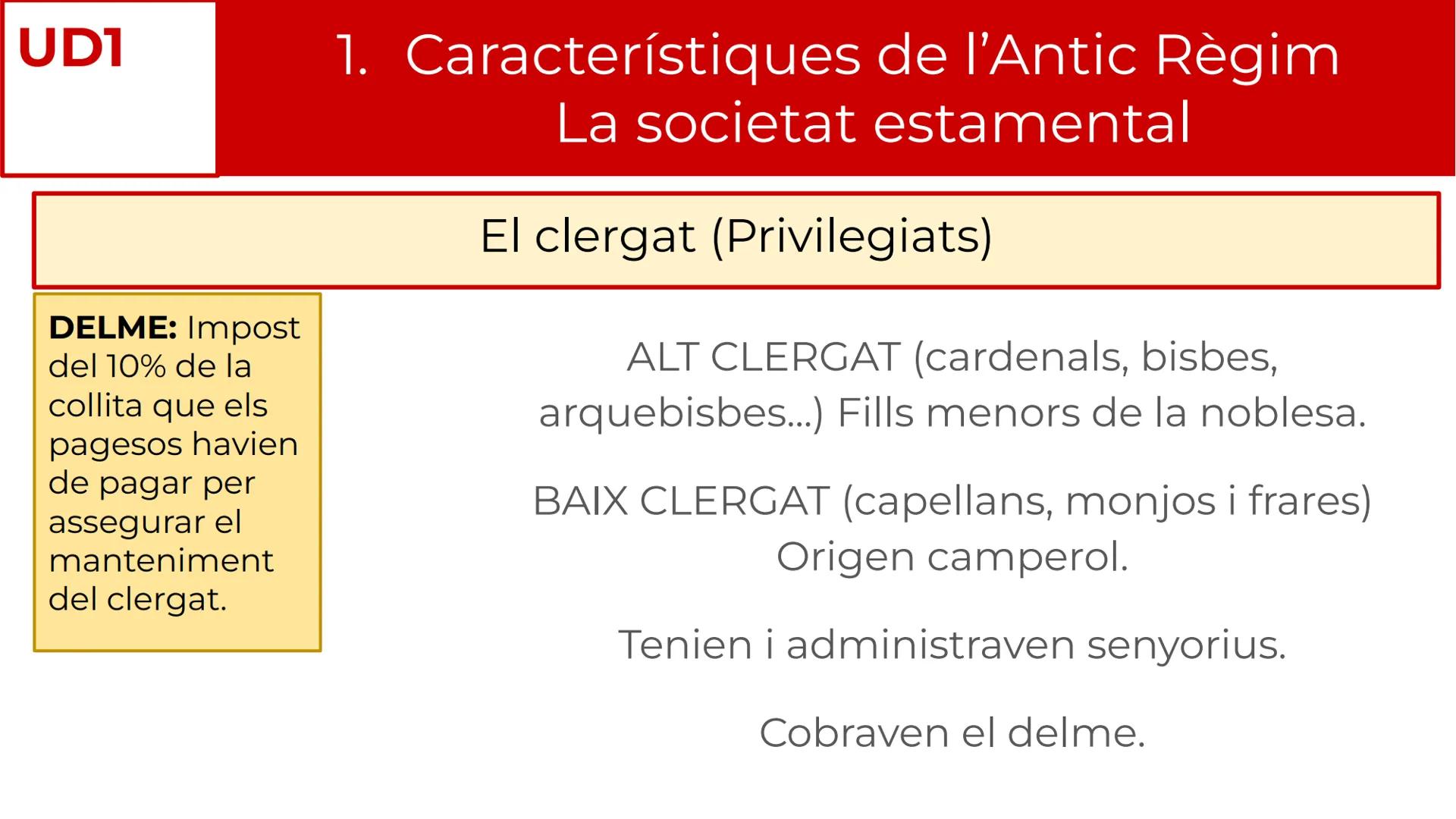 UD1

1. Característiques de l'Antic Règim
La societat estamental

El clergat (Privilegiats)

**DELME:** Impost del 10% de la collita que els pagesos havien de pagar per assegurar el manteniment del clergat.

ALT CLERGAT (cardenals, bisbes, arquebisbes...) Fills menors de la noblesa.

BAIX CLERGAT (capellans, monjos i frares) Origen camperol.

Tenien i administraven senyorius.

Cobraven el delme.